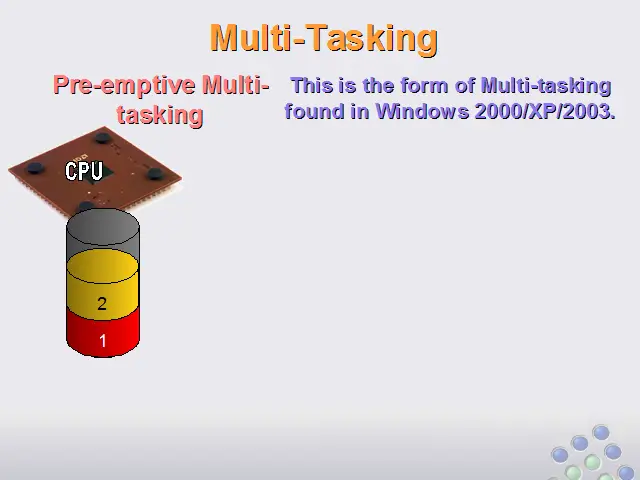 Multi-Tasking

Pre-emptive Multi-tasking

This is the form of Multi-tasking found in Windows 2000/XP/2003.

CPU

2

1